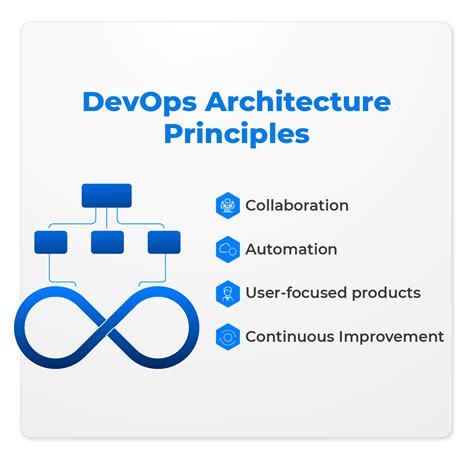 DevOps Architecture Principles

Collaboration

Automation

User-focused products

Continuous Improvement